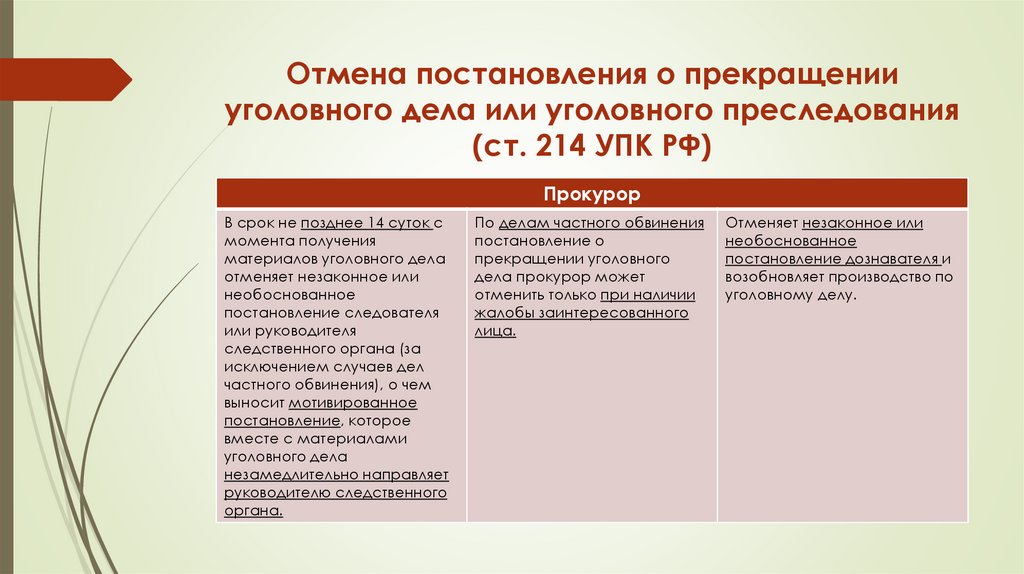 Отмена постановления о прекращении уголовного дела или уголовного преследования (ст. 214 УПК РФ)

| Прокурор | | |
|---|---|---|
| В срок не позднее 14 суток с момента получения материалов уголовного дела отменяет незаконное или необоснованное постановление следователя или руководителя следственного органа (за исключением случаев дел частного обвинения), о чем выносит мотивированное постановление, которое вместе с материалами уголовного дела незамедлительно направляет руководителю следственного органа. | По делам частного обвинения постановление о прекращении уголовного дела прокурор может отменить только при наличии жалобы заинтересованного лица. | Отменяет незаконное или необоснованное постановление дознавателя и возобновляет производство по уголовному делу. |